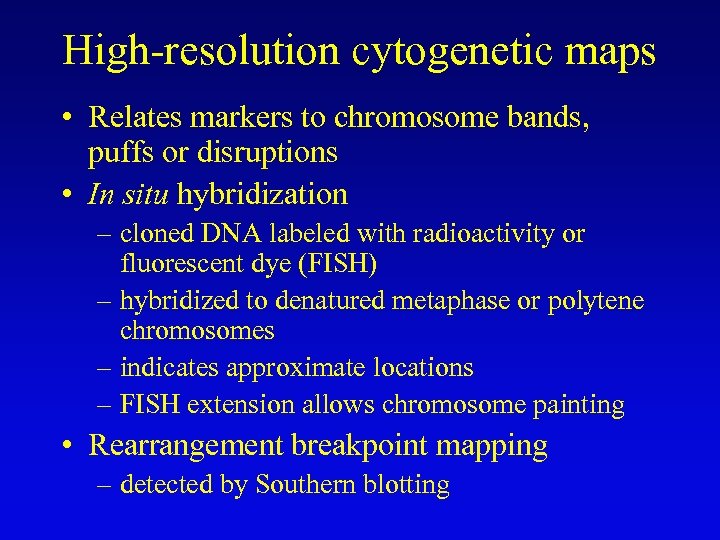 High-resolution cytogenetic maps

• Relates markers to chromosome bands, puffs or disruptions
• In situ hybridization
 – cloned DNA labeled with radioactivity or fluorescent dye (FISH)
 – hybridized to denatured metaphase or polytene chromosomes
 – indicates approximate locations
 – FISH extension allows chromosome painting
• Rearrangement breakpoint mapping
 – detected by Southern blotting